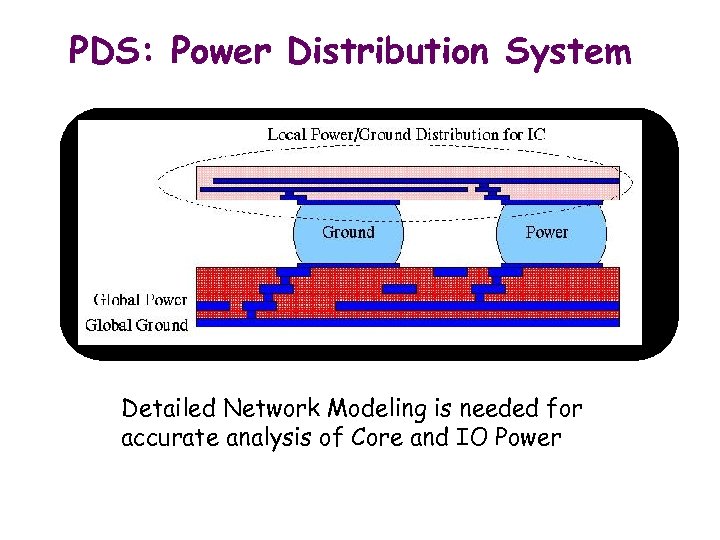 PDS: Power Distribution System

Local Power/Ground Distribution for IC

Ground

Power

Global Power

Global Ground

Detailed Network Modeling is needed for accurate analysis of Core and IO Power